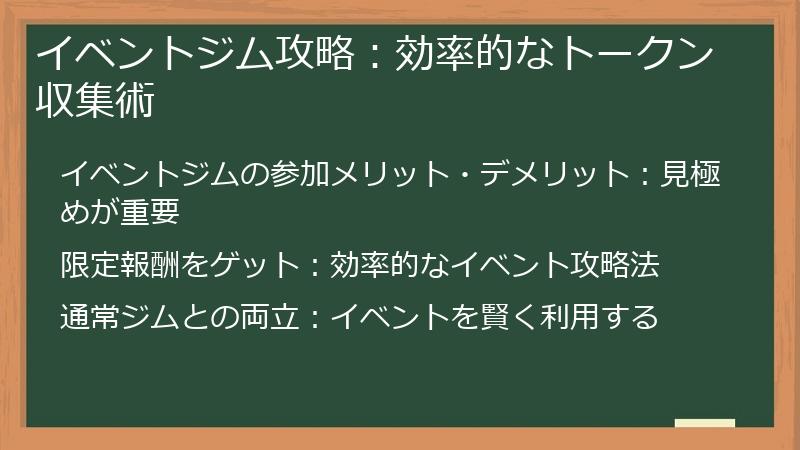 イベントジム攻略：効率的なトークン収集術

イベントジムの参加メリット・デメリット：見極めが重要

限定報酬をゲット：効率的なイベント攻略法

通常ジムとの両立：イベントを賢く利用する